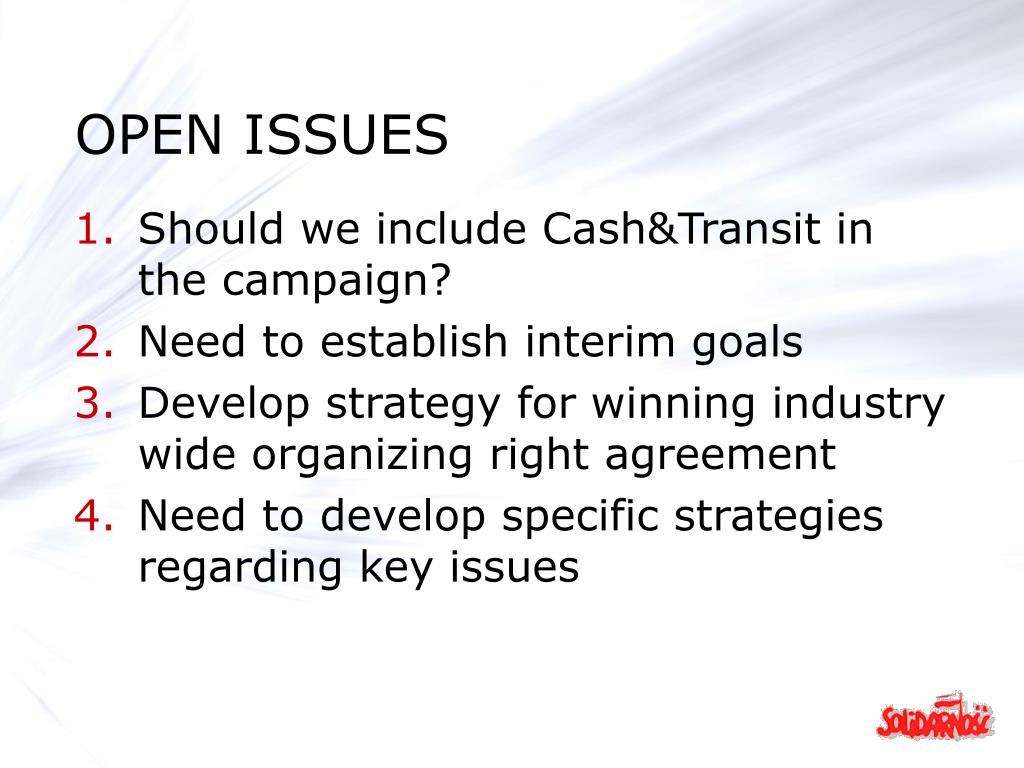 OPEN ISSUES

1. Should we include Cash&Transit in the campaign?
2. Need to establish interim goals
3. Develop strategy for winning industry wide organizing right agreement
4. Need to develop specific strategies regarding key issues

SOLIDARNOŚĆ